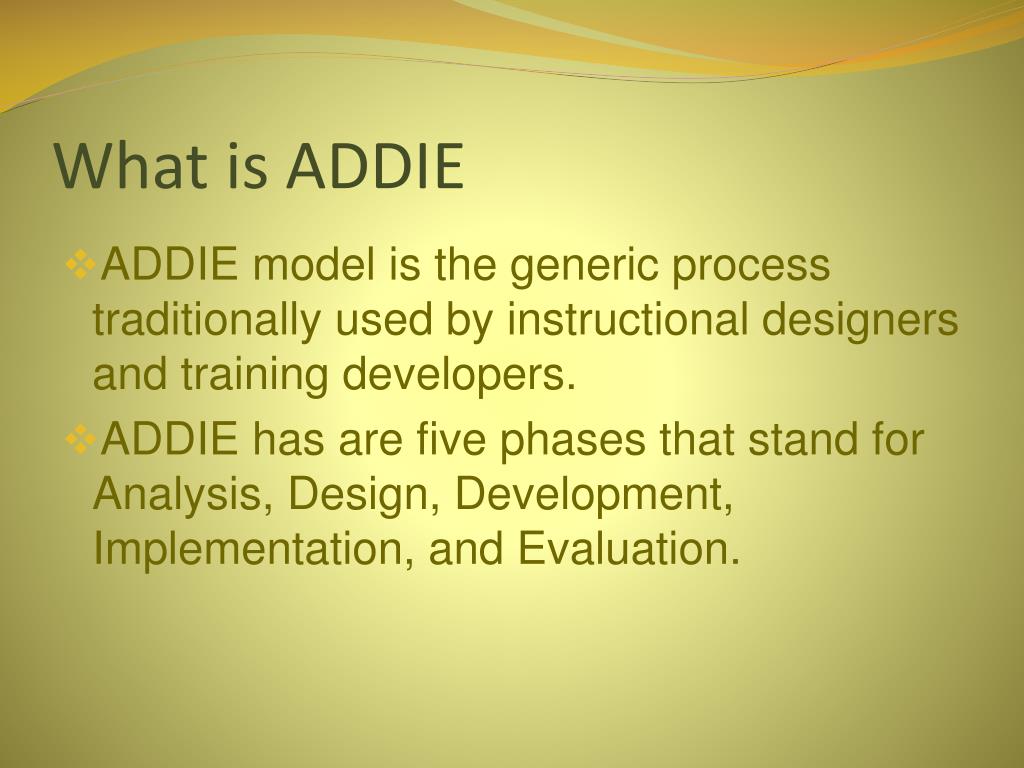 What is ADDIE

❖ADDIE model is the generic process traditionally used by instructional designers and training developers.

❖ADDIE has are five phases that stand for Analysis, Design, Development, Implementation, and Evaluation.